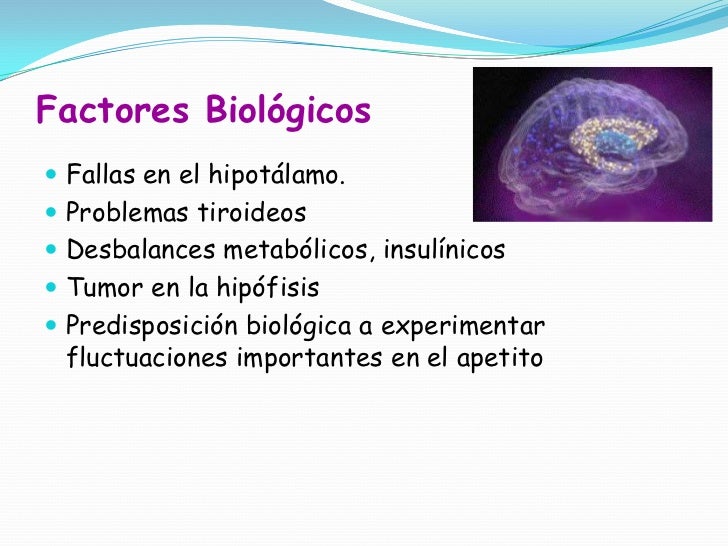 Factores Biológicos

- Fallas en el hipotálamo.
- Problemas tiroideos
- Desbalances metabólicos, insulínicos
- Tumor en la hipófisis
- Predisposición biológica a experimentar fluctuaciones importantes en el apetito